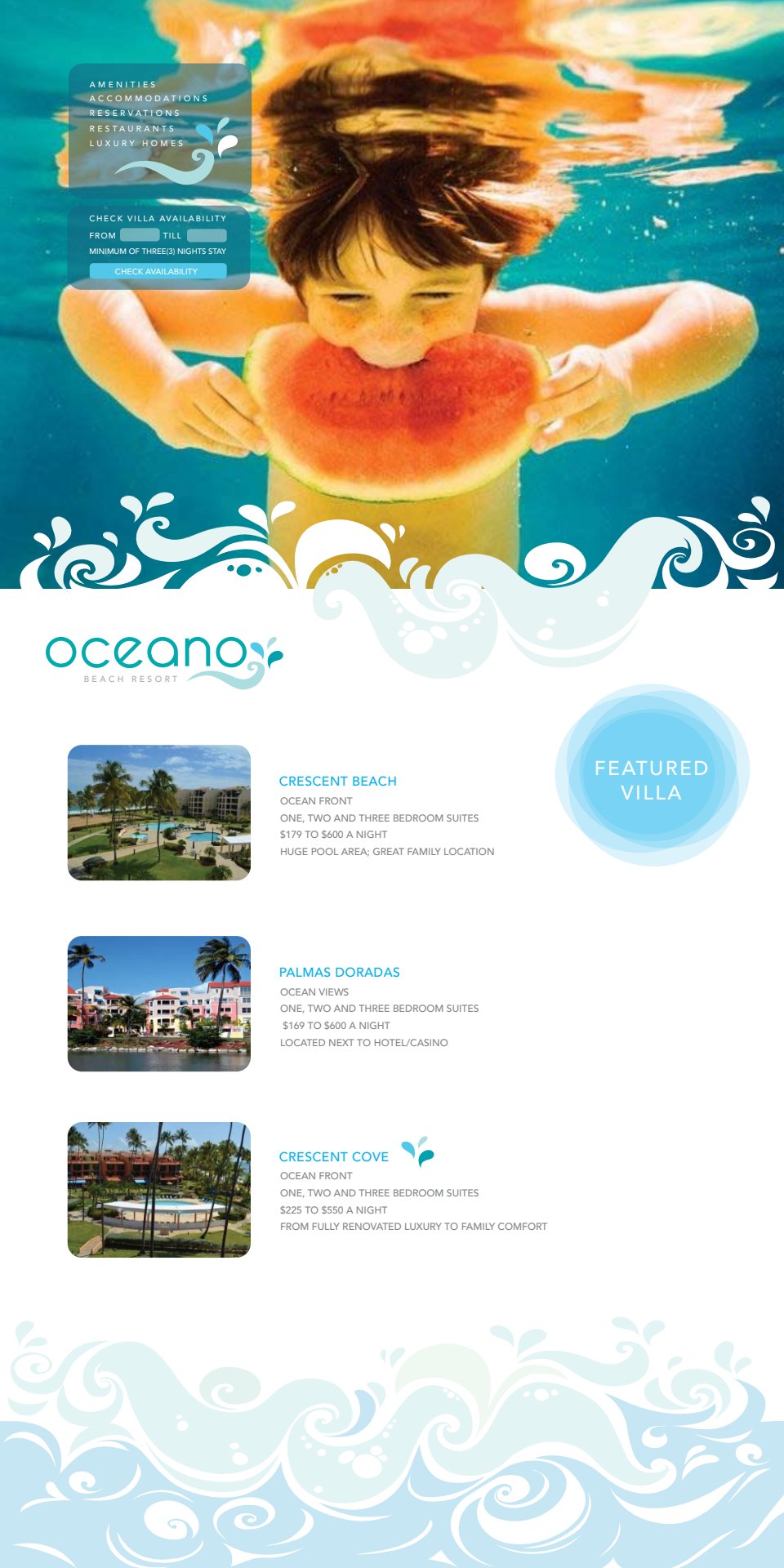 AMENITIES
ACCOMMODATIONS
RESERVATIONS
RESTAURANTS
LUXURY HOMES

CHECK VILLA AVAILABILITY
FROM TILL
MINIMUM OF THREE(3) NIGHTS STAY
CHECK AVAILABILITY

oceano
BEACH RESORT

FEATURED VILLA

CRESCENT BEACH
OCEAN FRONT
ONE, TWO AND THREE BEDROOM SUITES
$179 TO $600 A NIGHT
HUGE POOL AREA; GREAT FAMILY LOCATION

PALMAS DORADAS
OCEAN VIEWS
ONE, TWO AND THREE BEDROOM SUITES
$169 TO $600 A NIGHT
LOCATED NEXT TO HOTEL/CASINO

CRESCENT COVE
OCEAN FRONT
ONE, TWO AND THREE BEDROOM SUITES
$225 TO $550 A NIGHT
FROM FULLY RENOVATED LUXURY TO FAMILY COMFORT